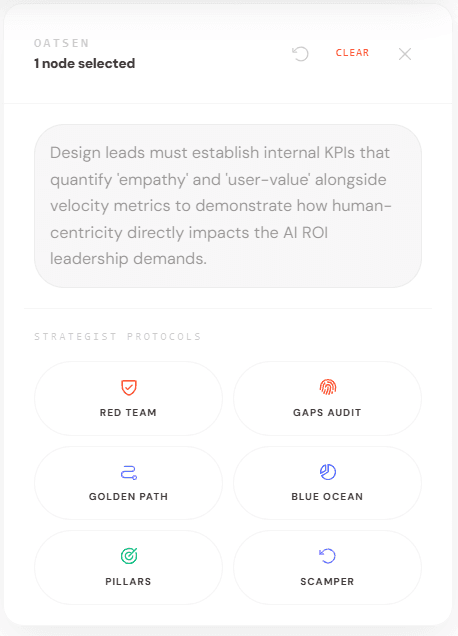 OATSEN
1 node selected

CLEAR

Design leads must establish internal KPIs that quantify 'empathy' and 'user-value' alongside velocity metrics to demonstrate how human-centricity directly impacts the AI ROI leadership demands.

STRATEGIST PROTOCOLS

RED TEAM

GAPS AUDIT

GOLDEN PATH

BLUE OCEAN

PILLARS

SCAMPER